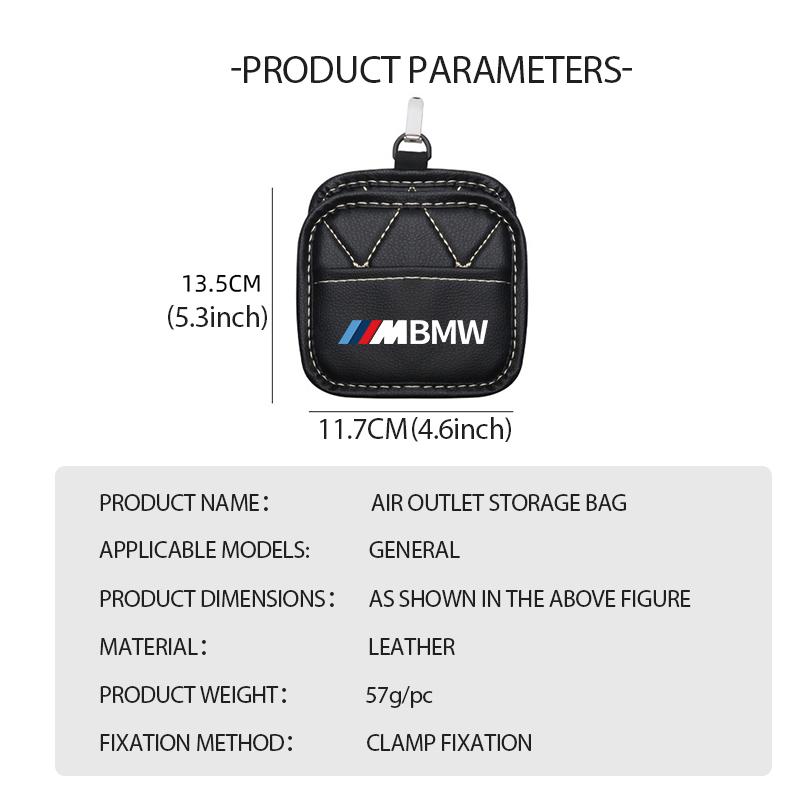 -PRODUCT PARAMETERS-

13.5CM
(5.3inch)

MBMW

11.7CM(4.6inch)

PRODUCT NAME： AIR OUTLET STORAGE BAG

APPLICABLE MODELS: GENERAL

PRODUCT DIMENSIONS： AS SHOWN IN THE ABOVE FIGURE

MATERIAL： LEATHER

PRODUCT WEIGHT： 57g/pc

FIXATION METHOD： CLAMP FIXATION